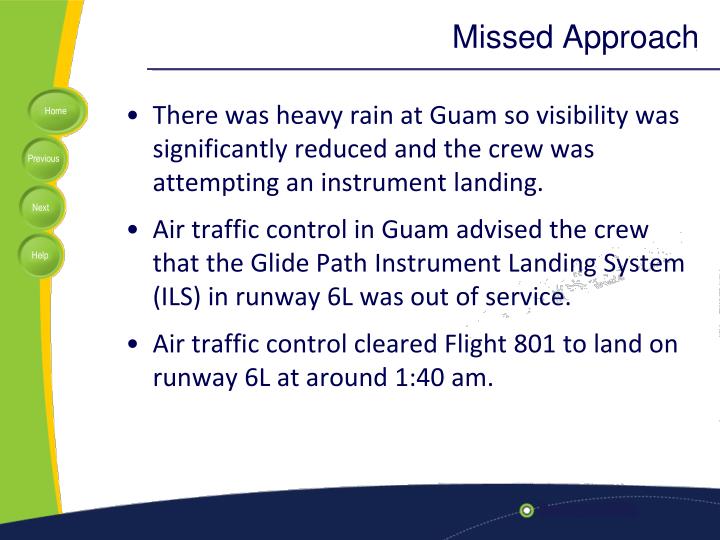 Missed Approach

Home

Previous

Next

Help

• There was heavy rain at Guam so visibility was significantly reduced and the crew was attempting an instrument landing.

• Air traffic control in Guam advised the crew that the Glide Path Instrument Landing System (ILS) in runway 6L was out of service.

• Air traffic control cleared Flight 801 to land on runway 6L at around 1:40 am.